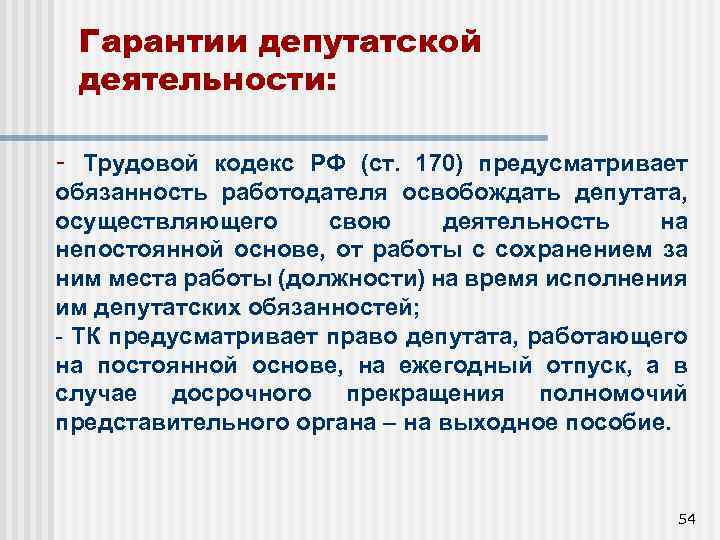 Гарантии депутатской деятельности:

- Трудовой кодекс РФ (ст. 170) предусматривает обязанность работодателя освобождать депутата, осуществляющего свою деятельность на непостоянной основе, от работы с сохранением за ним места работы (должности) на время исполнения им депутатских обязанностей;
- ТК предусматривает право депутата, работающего на постоянной основе, на ежегодный отпуск, а в случае досрочного прекращения полномочий представительного органа – на выходное пособие.

54